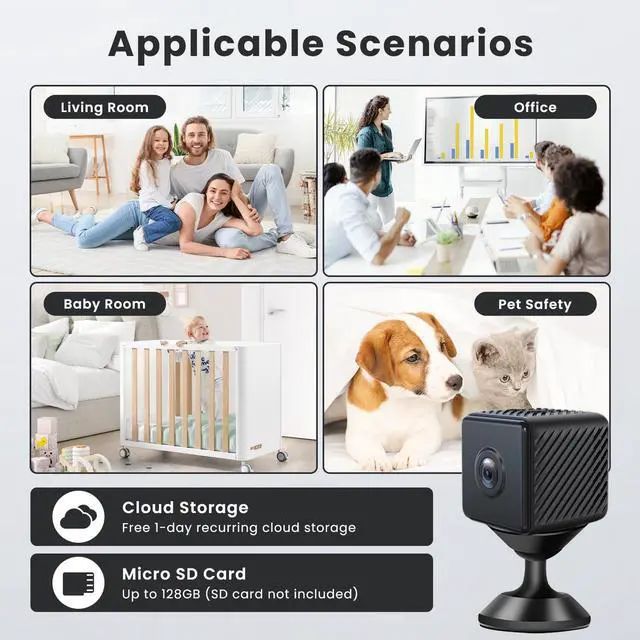 Applicable Scenarios

Living Room

Office

Baby Room

Pet Safety

Cloud Storage
Free 1-day recurring cloud storage

Micro SD Card
Up to 128GB (SD card not included)